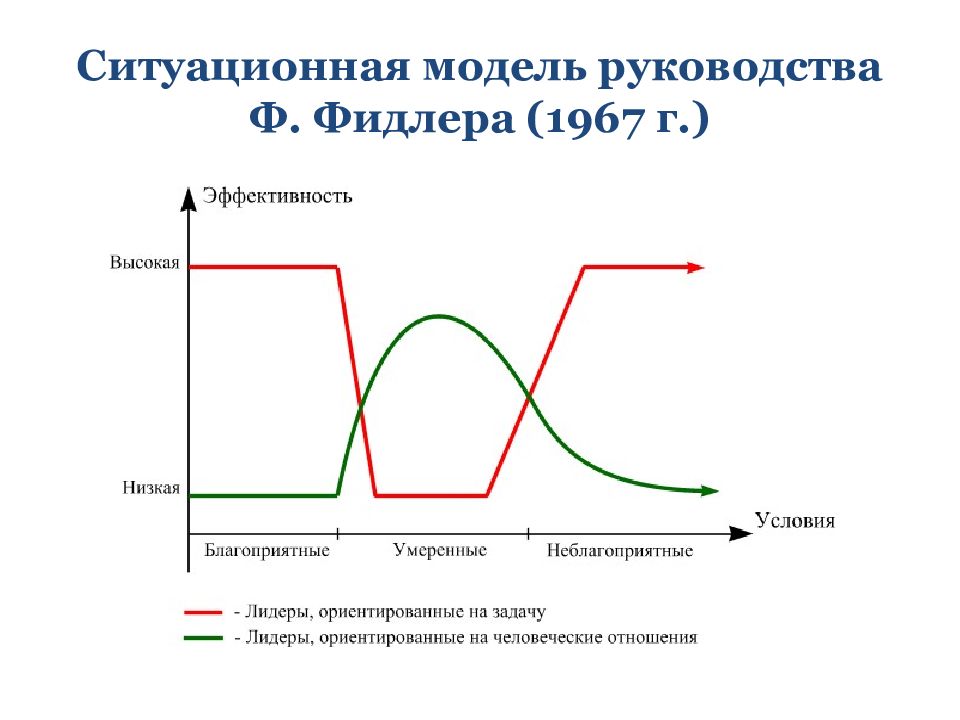 Ситуационная модель руководства Ф. Фидлера (1967 г.)

Эффективность

Высокая

Низкая

Условия

Благоприятные

Умеренные

Неблагоприятные

- Лидеры, ориентированные на задачу

- Лидеры, ориентированные на человеческие отношения